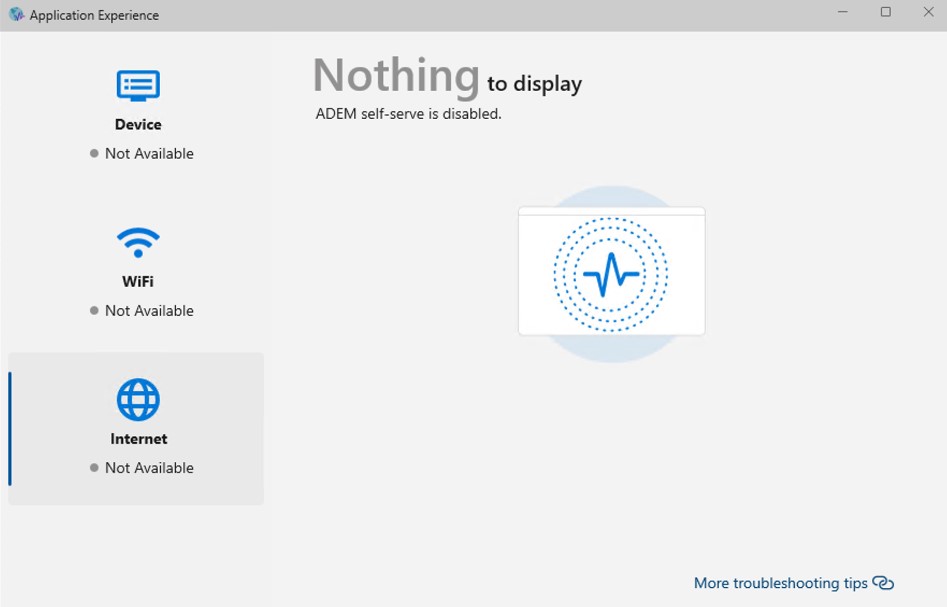 Application Experience

Device
Not Available

WiFi
Not Available

Internet
Not Available

Nothing to display
ADEM self-serve is disabled.

More troubleshooting tips